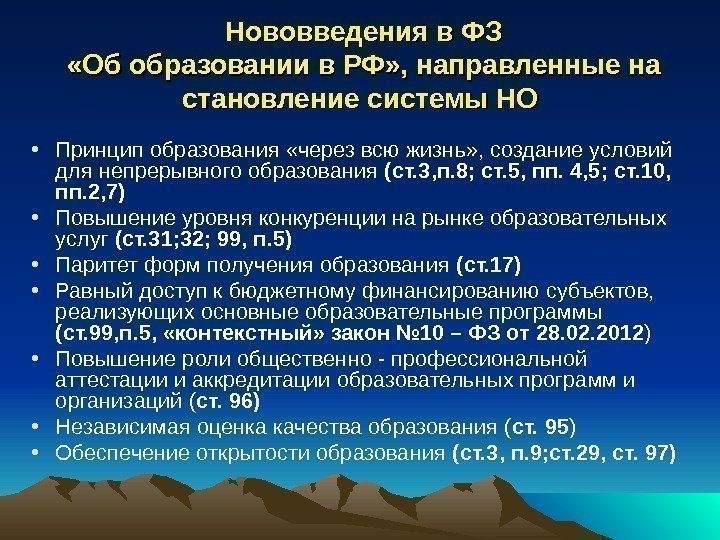 Нововведения в ФЗ «Об образовании в РФ», направленные на становление системы НО

• Принцип образования «через всю жизнь», создание условий для непрерывного образования (ст.3,п.8; ст.5, пп. 4,5; ст.10, пп.2,7)
• Повышение уровня конкуренции на рынке образовательных услуг (ст.31;32; 99, п.5)
• Паритет форм получения образования (ст.17)
• Равный доступ к бюджетному финансированию субъектов, реализующих основные образовательные программы (ст.99,п.5, «контекстный» закон №10 – ФЗ от 28.02.2012)
• Повышение роли общественно - профессиональной аттестации и аккредитации образовательных программ и организаций (ст. 96)
• Независимая оценка качества образования (ст. 95)
• Обеспечение открытости образования (ст.3, п.9;ст.29, ст. 97)